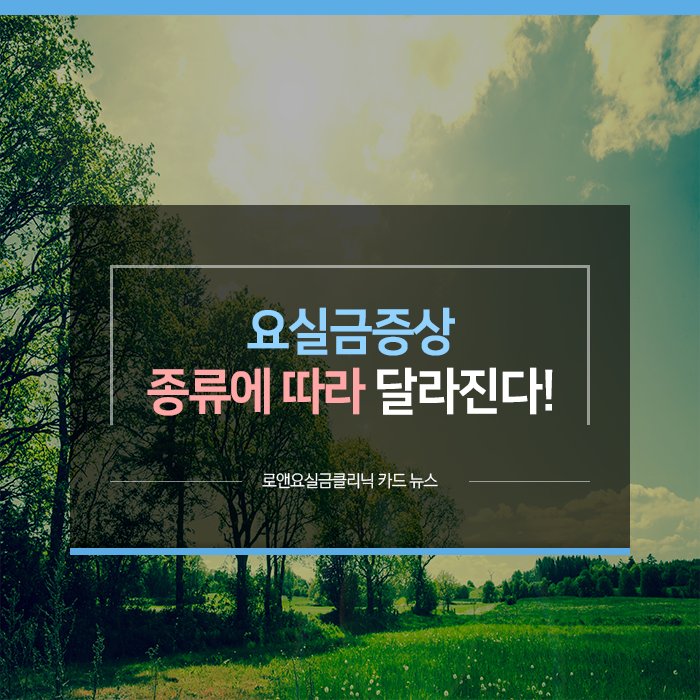 요실금증상
종류에 따라 달라진다!

로앤요실금클리닉 카드 뉴스